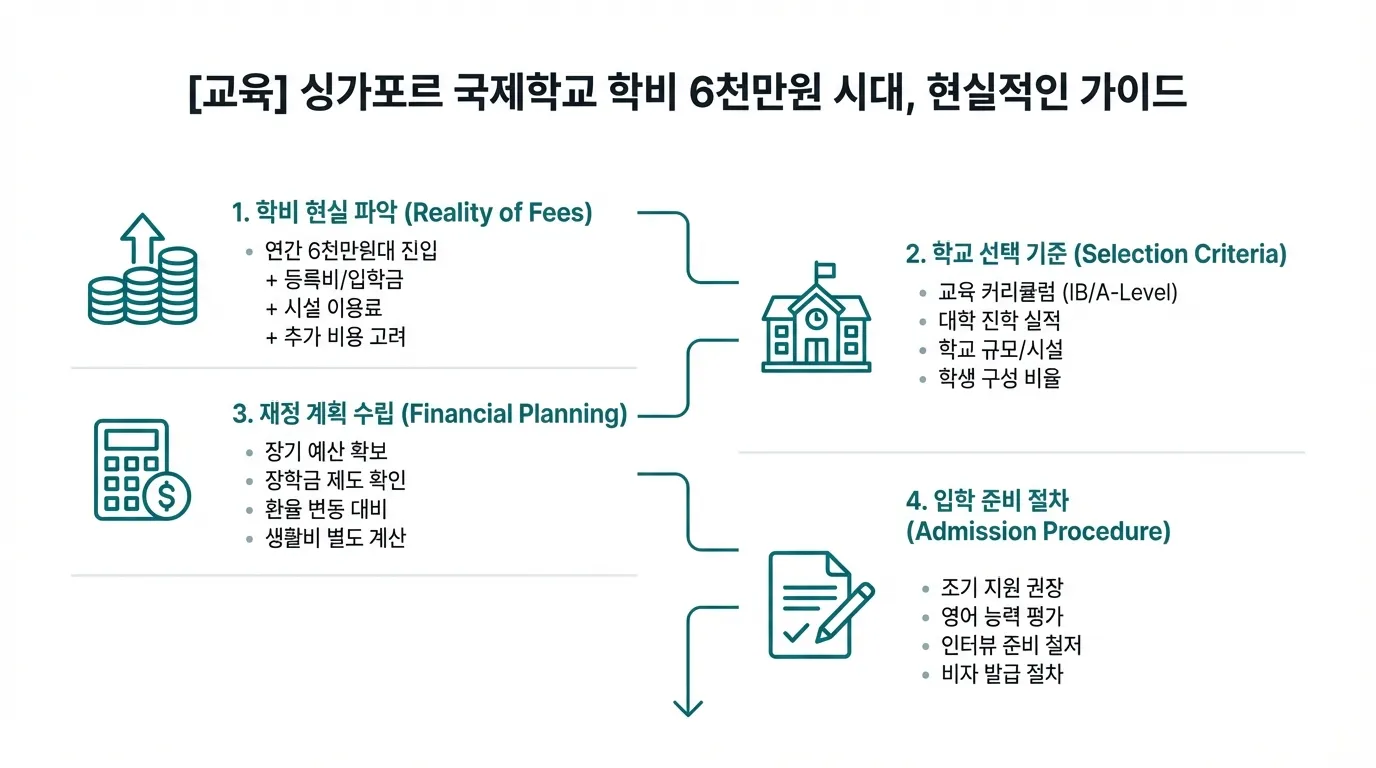 [교육] 싱가포르 국제학교 학비 6천만원 시대, 현실적인 가이드

1. 학비 현실 파악 (Reality of Fees)
• 연간 6천만원대 진입
+ 등록비/입학금
+ 시설 이용료
+ 추가 비용 고려

2. 학교 선택 기준 (Selection Criteria)
• 교육 커리큘럼 (IB/A-Level)
• 대학 진학 실적
• 학교 규모/시설
• 학생 구성 비율

3. 재정 계획 수립 (Financial Planning)
• 장기 예산 확보
• 장학금 제도 확인
• 환율 변동 대비
• 생활비 별도 계산

4. 입학 준비 절차 (Admission Procedure)
• 조기 지원 권장
• 영어 능력 평가
• 인터뷰 준비 철저
• 비자 발급 절차